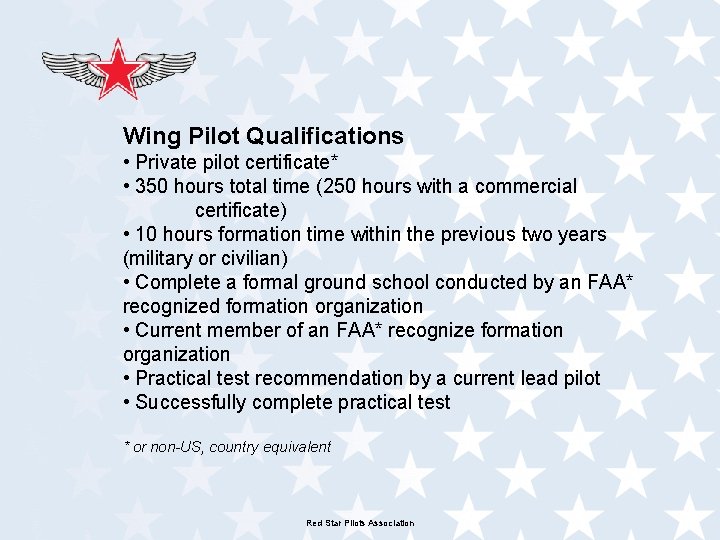 Wing Pilot Qualifications
• Private pilot certificate*
• 350 hours total time (250 hours with a commercial certificate)
• 10 hours formation time within the previous two years (military or civilian)
• Complete a formal ground school conducted by an FAA* recognized formation organization
• Current member of an FAA* recognize formation organization
• Practical test recommendation by a current lead pilot
• Successfully complete practical test

* or non-US, country equivalent

Red Star Pilots Association